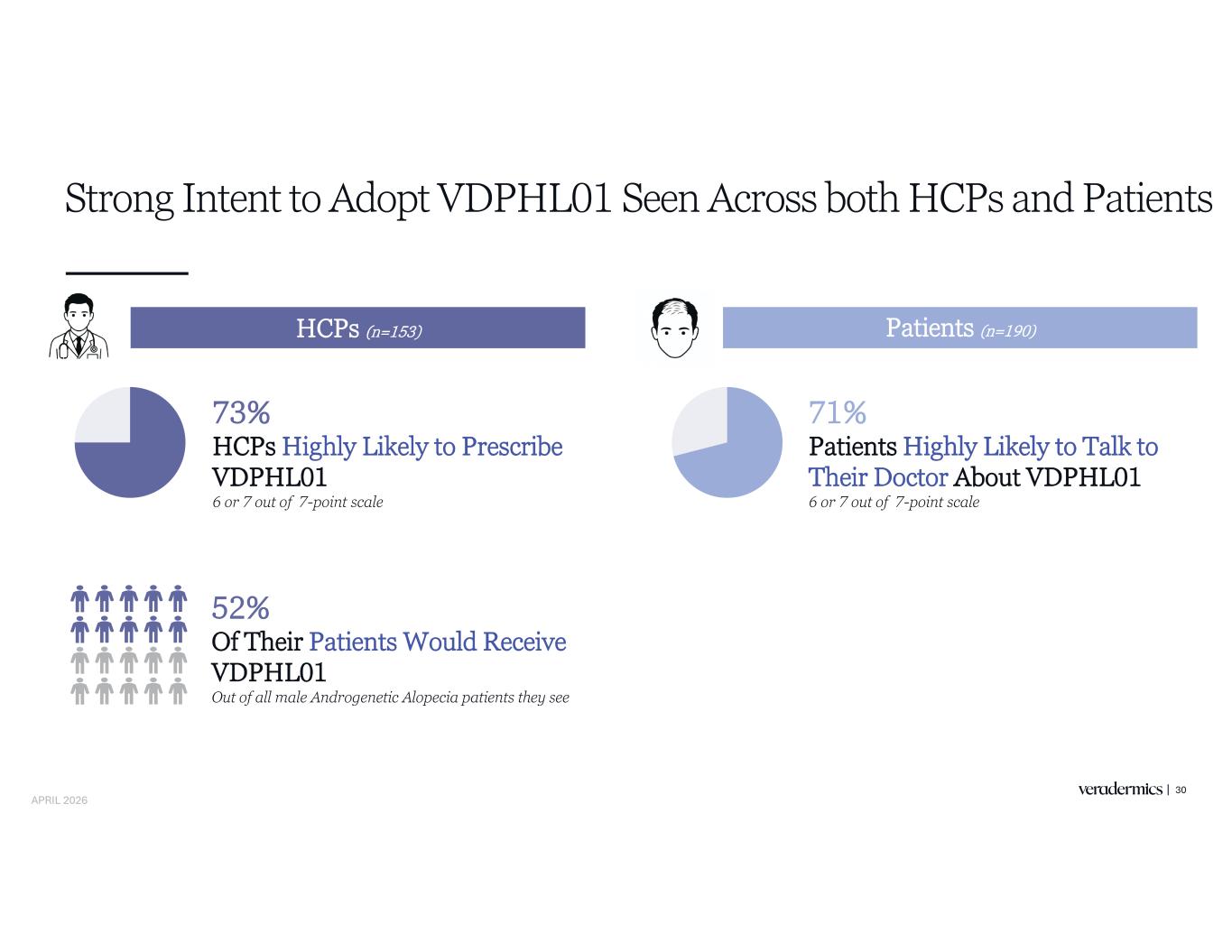 Strong Intent to Adopt VDPHL01 Seen Across both HCPs and Patients

HCPs (n=153)

73%
HCPs Highly Likely to Prescribe VDPHL01
6 or 7 out of 7-point scale

52%
Of Their Patients Would Receive VDPHL01
Out of all male Androgenetic Alopecia patients they see

Patients (n=190)

71%
Patients Highly Likely to Talk to Their Doctor About VDPHL01
6 or 7 out of 7-point scale

APRIL 2026

veradermics | 30